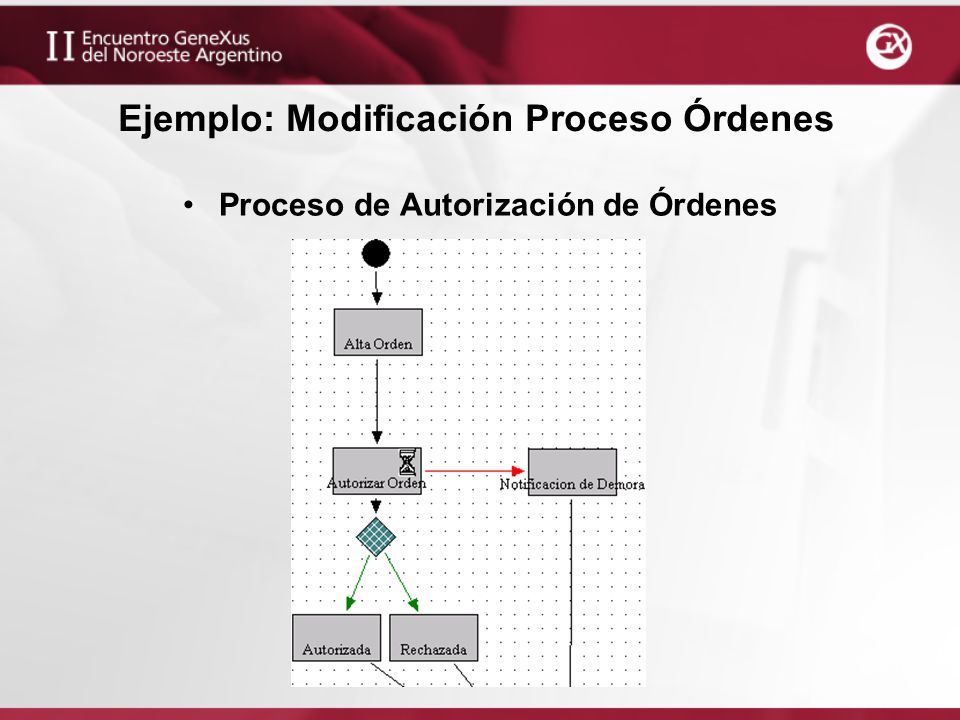 II Encuentro GeneXus del Noroeste Argentino

GX

Ejemplo: Modificación Proceso Órdenes

• Proceso de Autorización de Órdenes

Alta Orden

Autorizar Orden

Notificacion de Demora

Autorizada

Rechazada